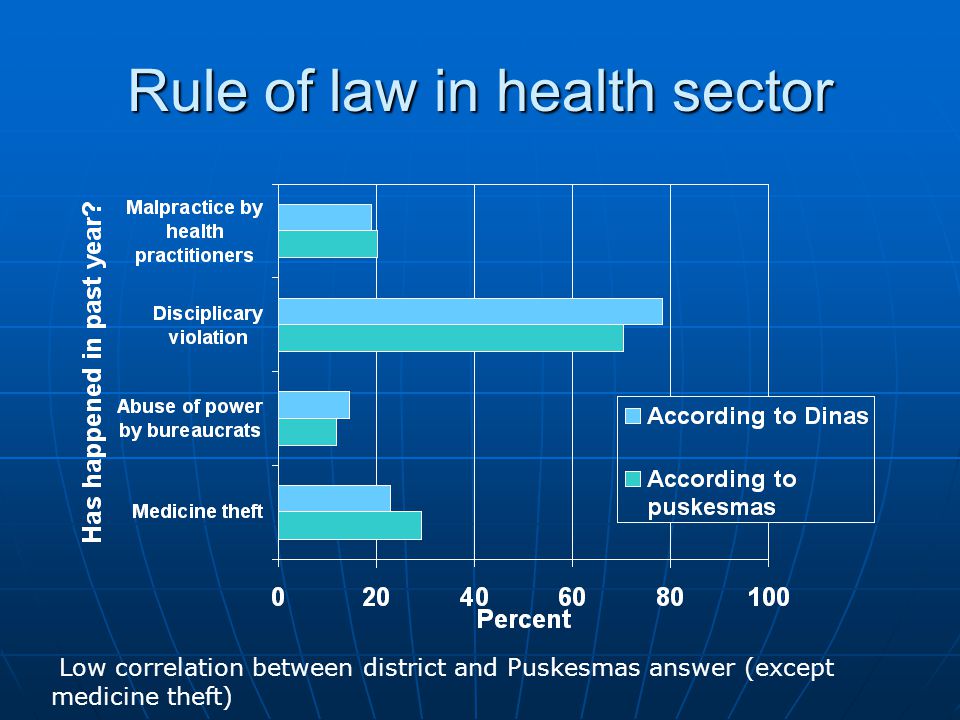 Rule of law in health sector

Has happened in past year?

Malpractice by health practitioners

Disciplicary violation

Abuse of power by bureaucrats

Medicine theft

According to Dinas

According to puskesmas

0 20 40 60 80 100

Percent

Low correlation between district and Puskesmas answer (except medicine theft)